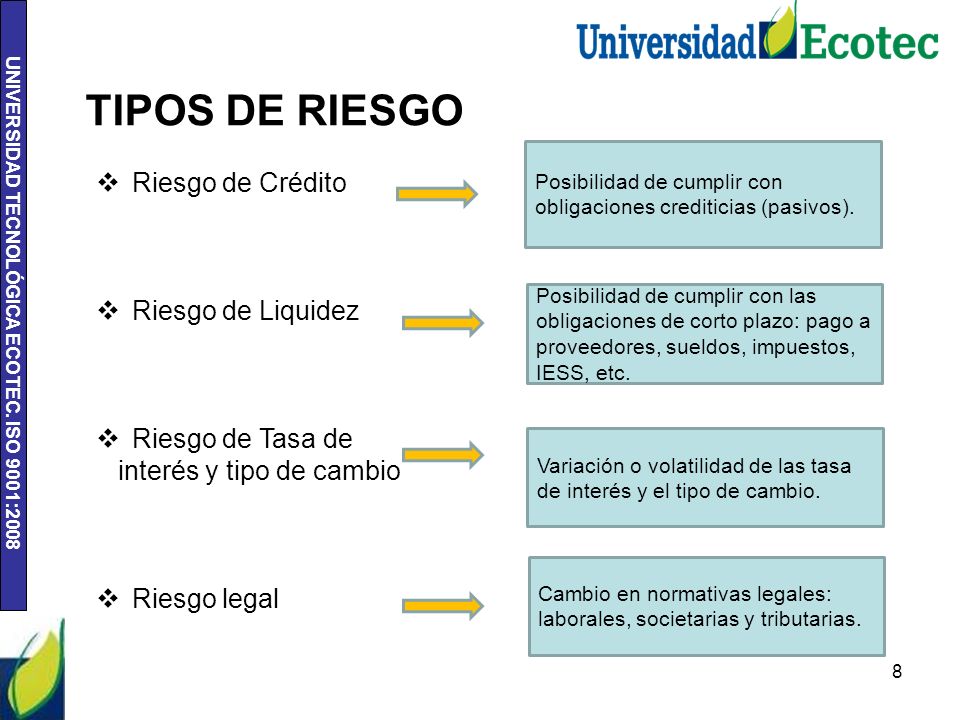 UNIVERSIDAD TECNOLÓGICA ECOTEC. ISO 9001:2008

Universidad Ecotec

TIPOS DE RIESGO

❖ Riesgo de Crédito

Posibilidad de cumplir con obligaciones crediticias (pasivos).

❖ Riesgo de Liquidez

Posibilidad de cumplir con las obligaciones de corto plazo: pago a proveedores, sueldos, impuestos, IESS, etc.

❖ Riesgo de Tasa de interés y tipo de cambio

Variación o volatilidad de las tasa de interés y el tipo de cambio.

❖ Riesgo legal

Cambio en normativas legales: laborales, societarias y tributarias.

8